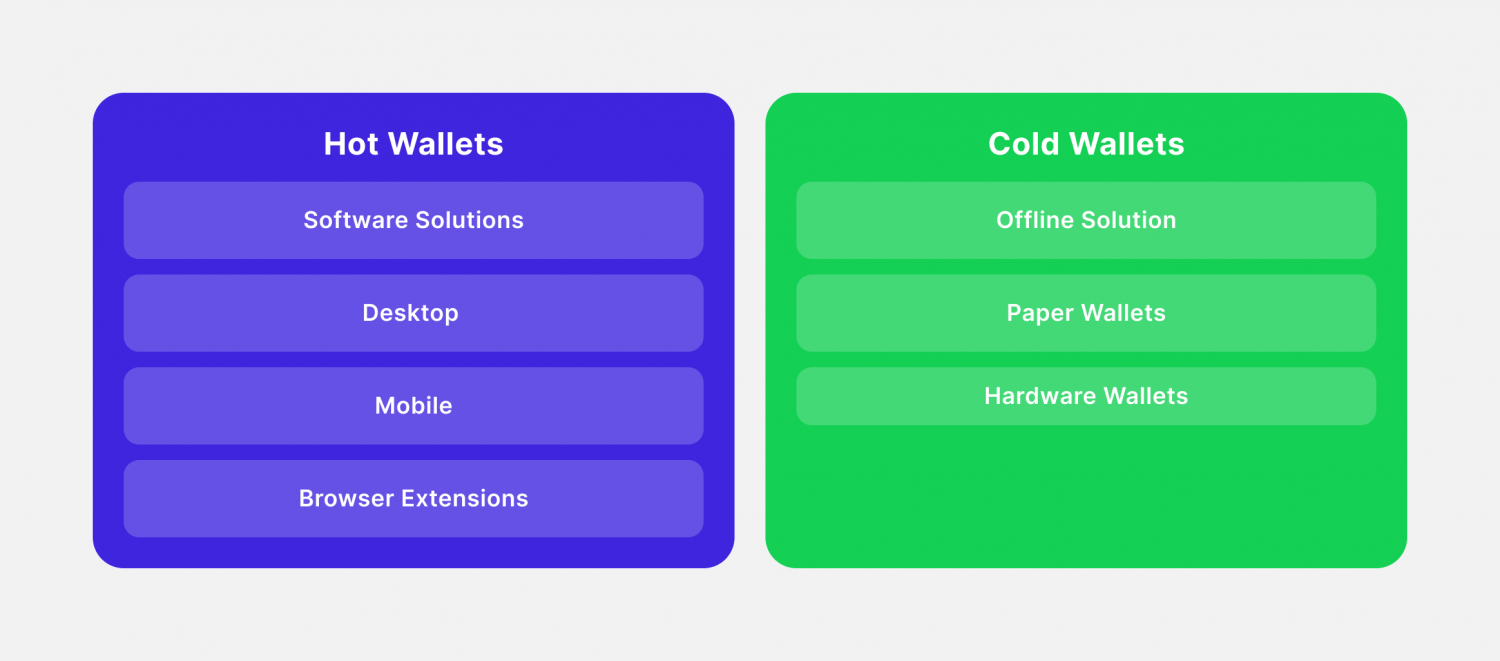 Hot Wallets

Software Solutions

Desktop

Mobile

Browser Extensions

Cold Wallets

Offline Solution

Paper Wallets

Hardware Wallets